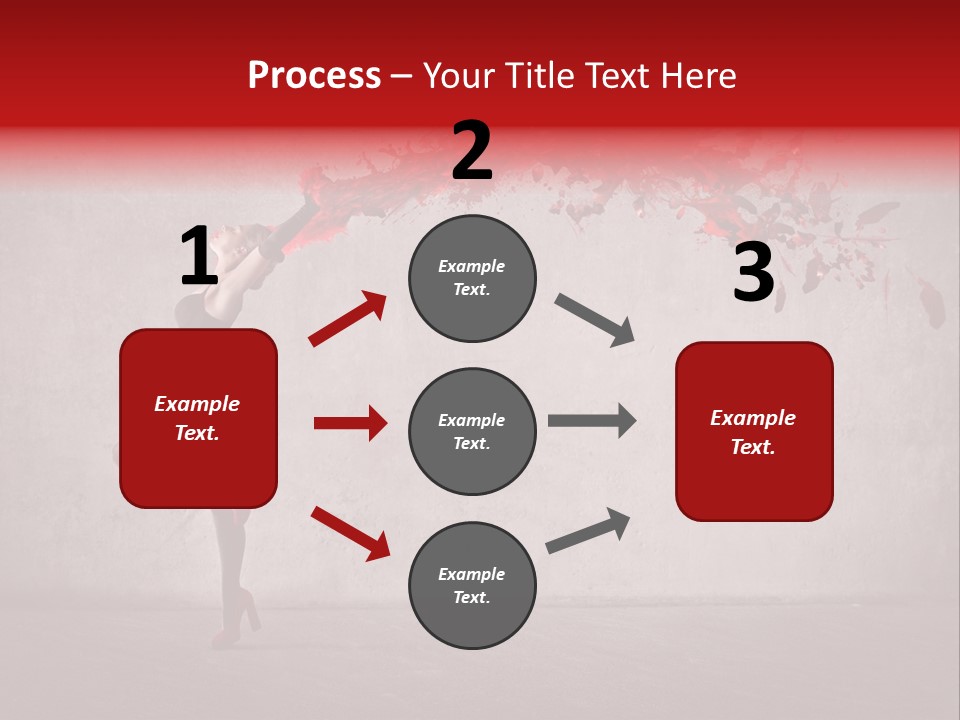 Process – Your Title Text Here

1

Example Text.

2

Example Text.

Example Text.

Example Text.

3

Example Text.